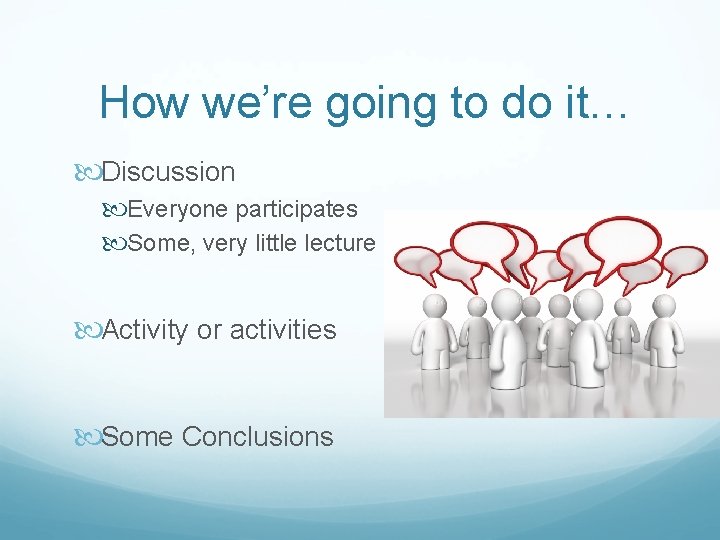 How we're going to do it…

Discussion

Everyone participates

Some, very little lecture

Activity or activities

Some Conclusions